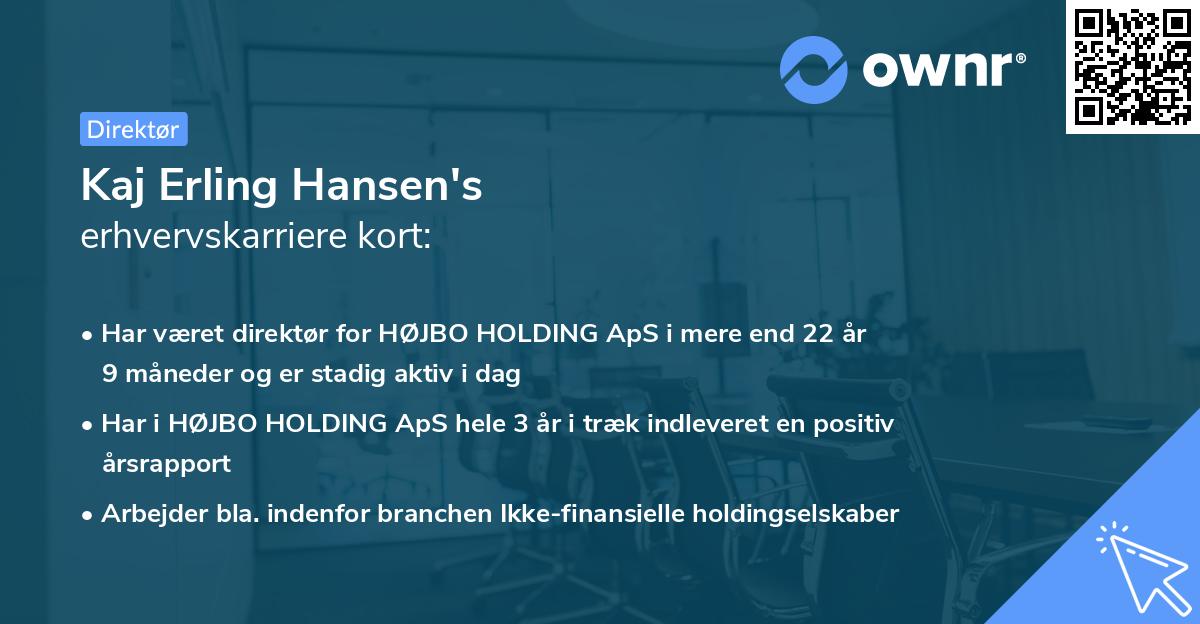 ownr®

Direktør

Kaj Erling Hansen's
erhvervskarriere kort:

• Har været direktør for HØJBO HOLDING ApS i mere end 22 år 9 måneder og er stadig aktiv i dag
• Har i HØJBO HOLDING ApS hele 3 år i træk indleveret en positiv årsrapport
• Arbejder bla. indenfor branchen Ikke-finansielle holdingselskaber